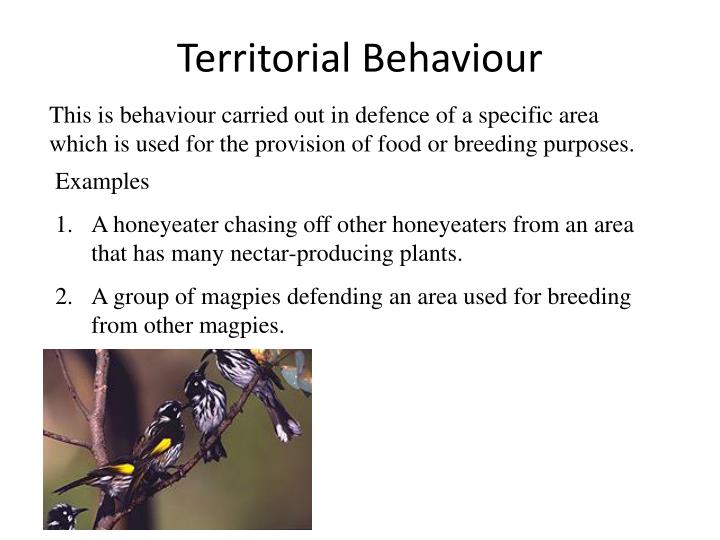 Territorial Behaviour

This is behaviour carried out in defence of a specific area which is used for the provision of food or breeding purposes.

Examples

1. A honeyeater chasing off other honeyeaters from an area that has many nectar-producing plants.

2. A group of magpies defending an area used for breeding from other magpies.